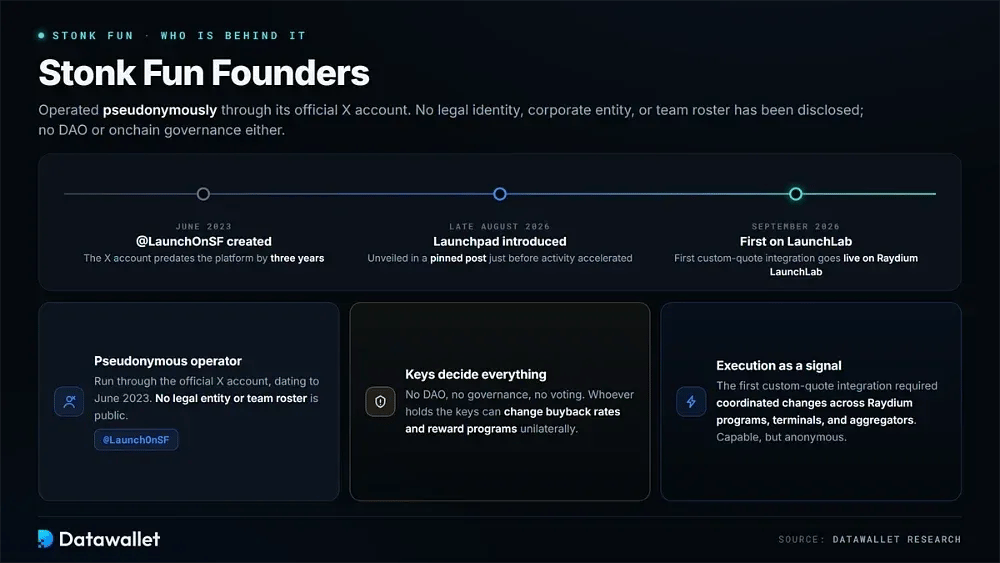 STONK FUN · WHO IS BEHIND IT

Stonk Fun Founders

Operated pseudonymously through its official X account. No legal identity, corporate entity, or team roster has been disclosed; no DAO or onchain governance either.

JUNE 2023
@LaunchOnSF created
The X account predates the platform by three years

LATE AUGUST 2026
Launchpad introduced
Unveiled in a pinned post just before activity accelerated

SEPTEMBER 2026
First on LaunchLab
First custom-quote integration goes live on Raydium LaunchLab

Pseudonymous operator
Run through the official X account, dating to June 2023. No legal entity or team roster is public.
@LaunchOnSF

Keys decide everything
No DAO, no governance, no voting. Whoever holds the keys can change buyback rates and reward programs unilaterally.

Execution as a signal
The first custom-quote integration required coordinated changes across Raydium programs, terminals, and aggregators. Capable, but anonymous.

Datawallet

SOURCE: DATAWALLET RESEARCH